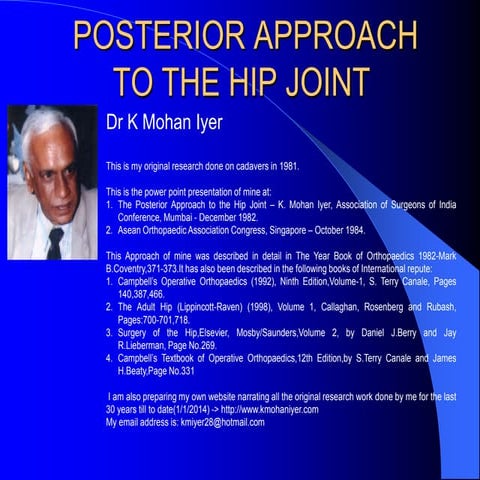 POSTERIOR APPROACH TO THE HIP JOINT

Dr K Mohan Iyer

This is my original research done on cadavers in 1981.

This is the power point presentation of mine at:
1. The Posterior Approach to the Hip Joint – K. Mohan Iyer, Association of Surgeons of India Conference, Mumbai - December 1982.
2. Asean Orthopaedic Association Congress, Singapore – October 1984.

This Approach of mine was described in detail in The Year Book of Orthopaedics 1982-Mark B.Coventry,371-373.It has also been described in the following books of International repute:
1. Campbell's Operative Orthopaedics (1992), Ninth Edition,Volume-1, S. Terry Canale, Pages 140,387,466.
2. The Adult Hip (Lippincott-Raven) (1998), Volume 1, Callaghan, Rosenberg and Rubash, Pages:700-701,718.
3. Surgery of the Hip,Elsevier, Mosby/Saunders,Volume 2, by Daniel J.Berry and Jay R.Lieberman, Page No.269.
4. Campbell's Textbook of Operative Orthopaedics,12th Edition,by S.Terry Canale and James H.Beaty,Page No.331

I am also preparing my own website narrating all the original research work done by me for the last 30 years till to date(1/1/2014) -> http://www.kmohaniyer.com
My email address is: kmiyer28@hotmail.com